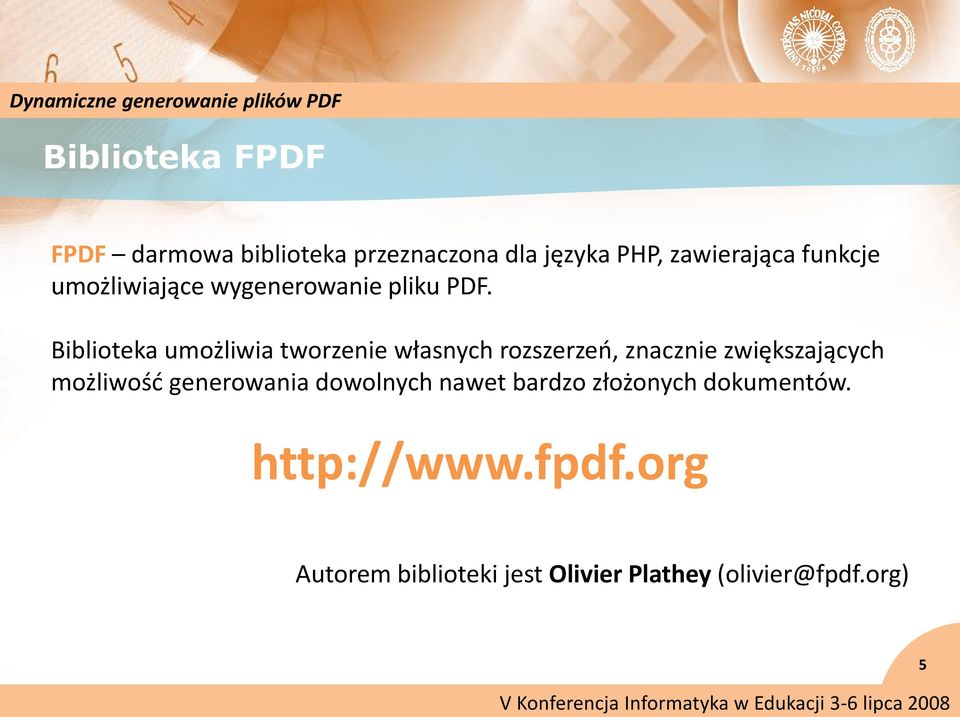 Dynamiczne generowanie plików PDF

Biblioteka FPDF

FPDF – darmowa biblioteka przeznaczona dla języka PHP, zawierająca funkcje umożliwiające wygenerowanie pliku PDF.

Biblioteka umożliwia tworzenie własnych rozszerzeń, znacznie zwiększających możliwość generowania dowolnych nawet bardzo złożonych dokumentów.

http://www.fpdf.org

Autorem biblioteki jest Olivier Plathey (olivier@fpdf.org)

5

V Konferencja Informatyka w Edukacji 3-6 lipca 2008